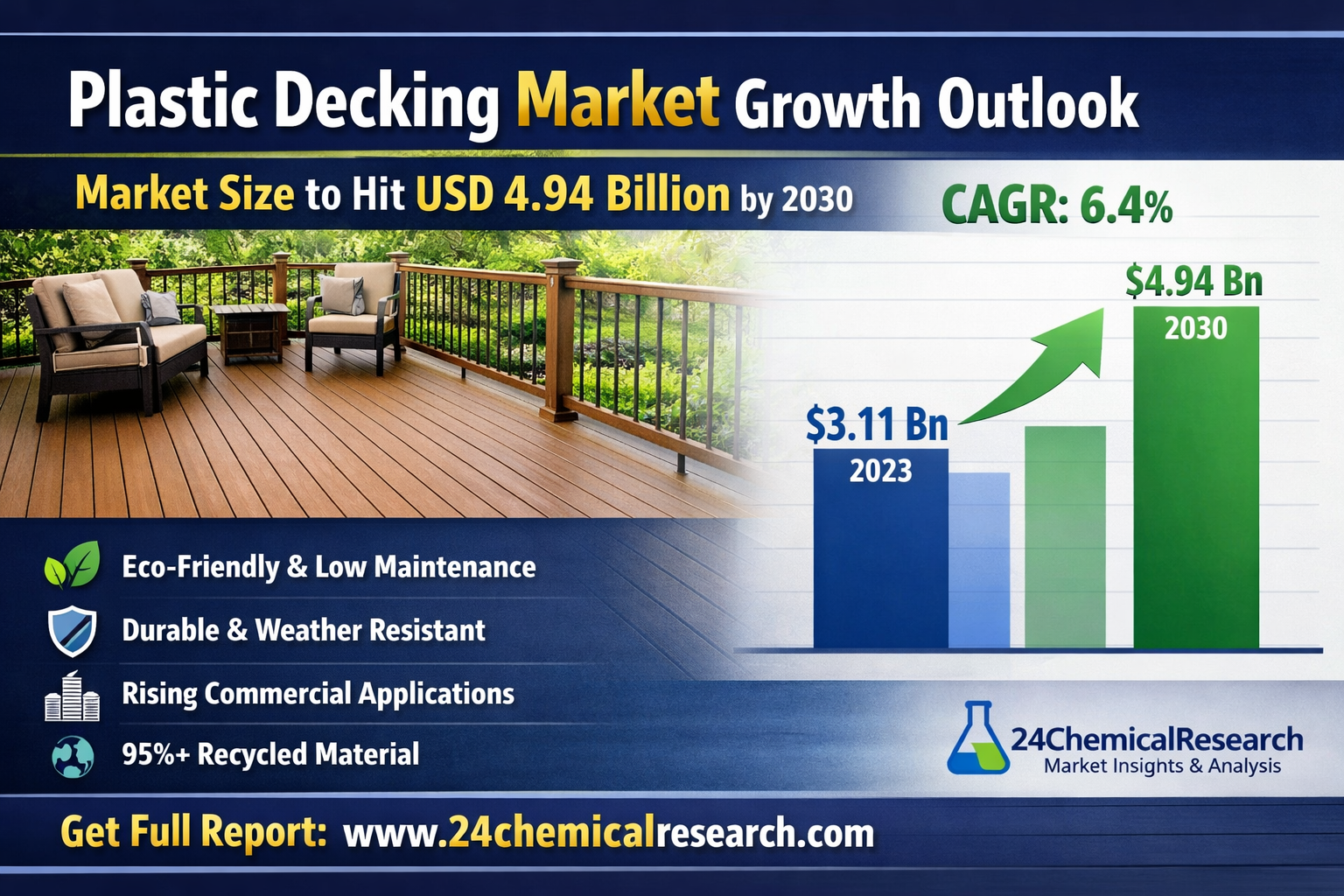 Plastic Decking Market Growth Outlook

Market Size to Hit USD 4.94 Billion by 2030

CAGR: 6.4%

$4.94 Bn
2030

$3.11 Bn
2023

Eco-Friendly & Low Maintenance

Durable & Weather Resistant

Rising Commercial Applications

95%+ Recycled Material

24ChemicalResearch
Market Insights & Analysis

Get Full Report: www.24chemicalresearch.com